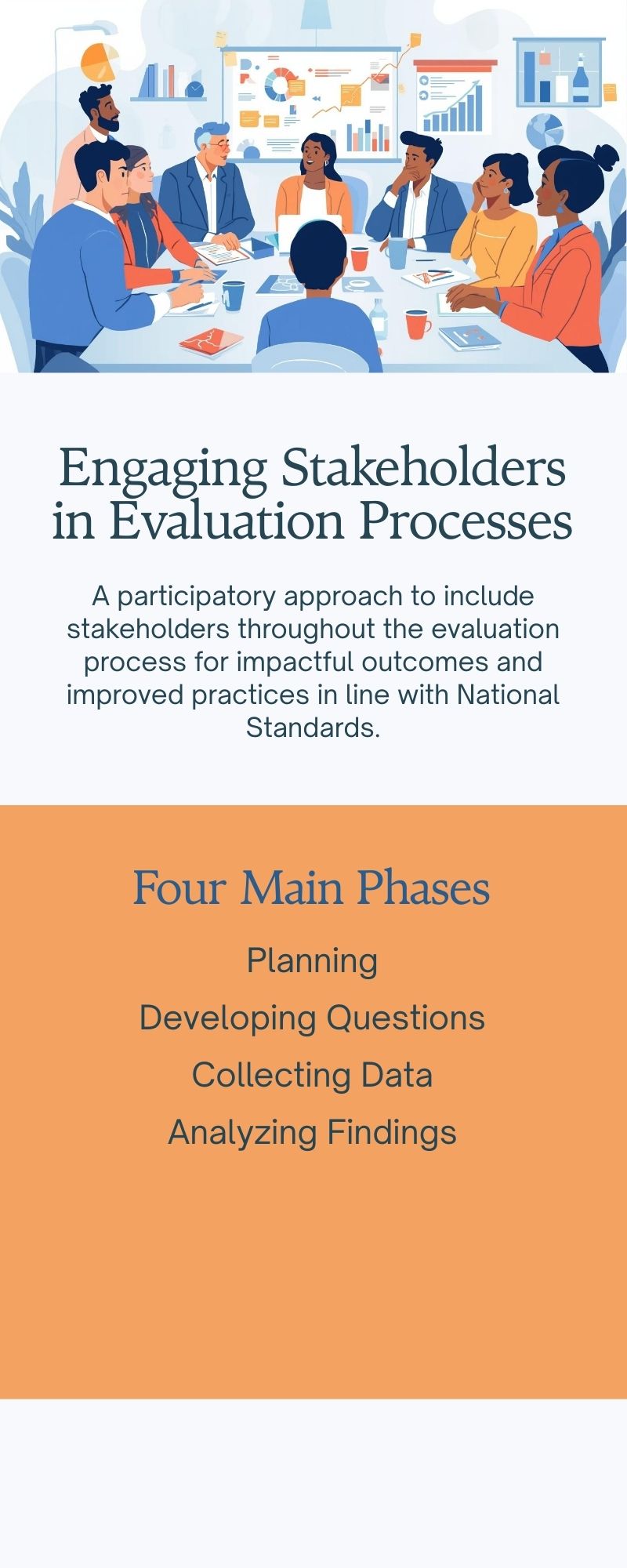 Engaging Stakeholders in Evaluation Processes

A participatory approach to include stakeholders throughout the evaluation process for impactful outcomes and improved practices in line with National Standards.

Four Main Phases

Planning

Developing Questions

Collecting Data

Analyzing Findings